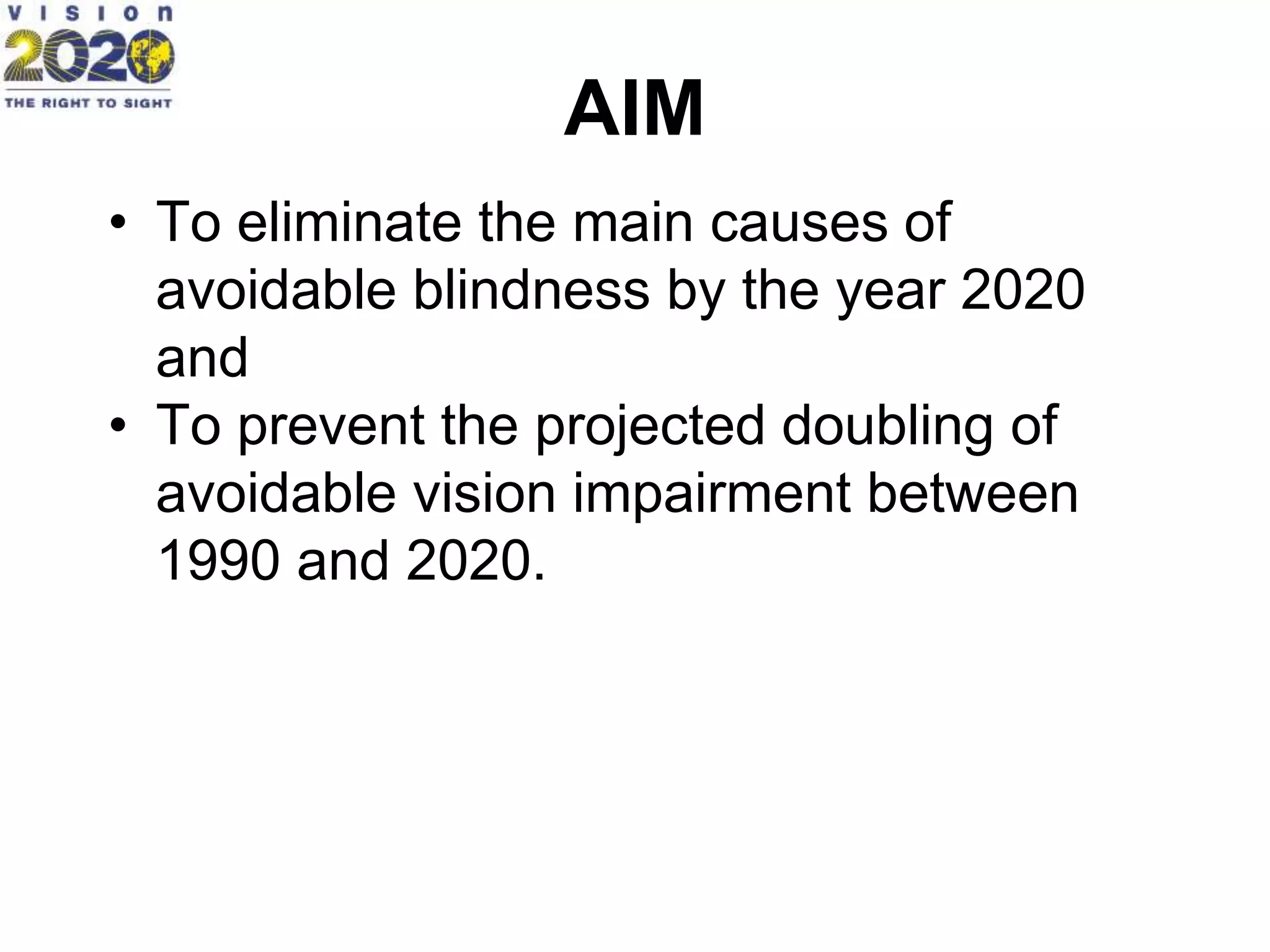 VISION
2020
THE RIGHT TO SIGHT

AIM

• To eliminate the main causes of avoidable blindness by the year 2020 and
• To prevent the projected doubling of avoidable vision impairment between 1990 and 2020.